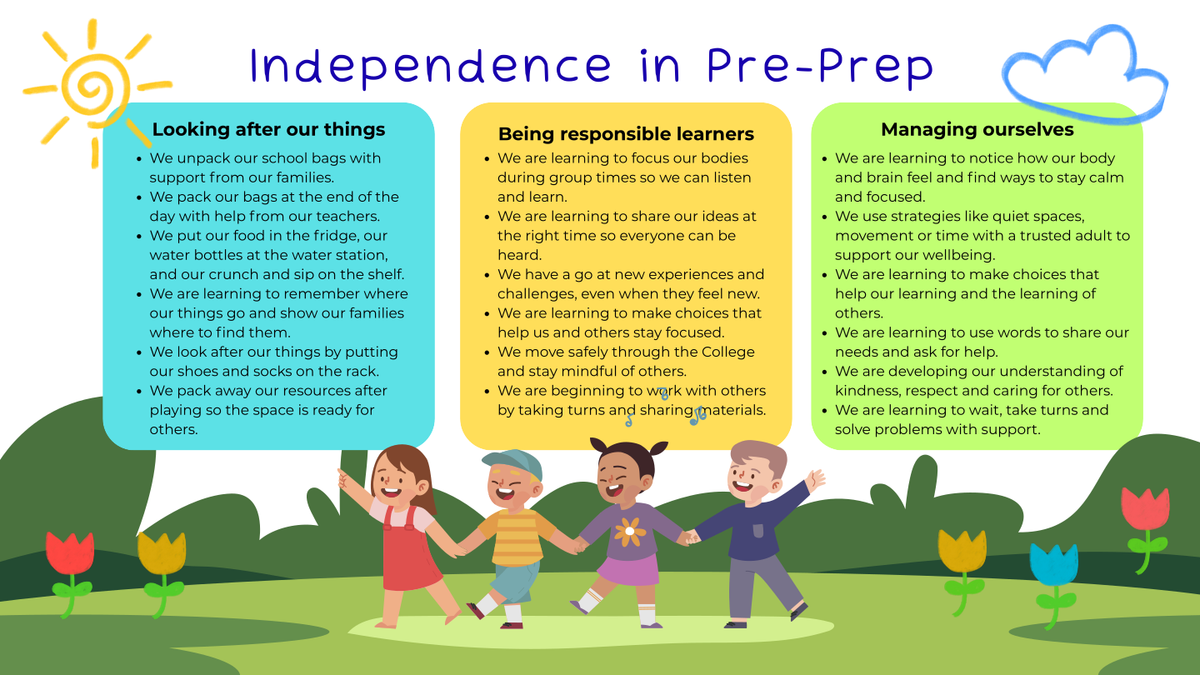 Independence in Pre-Prep

Looking after our things

- We unpack our school bags with support from our families.
- We pack our bags at the end of the day with help from our teachers.
- We put our food in the fridge, our water bottles at the water station, and our crunch and sip on the shelf.
- We are learning to remember where our things go and show our families where to find them.
- We look after our things by putting our shoes and socks on the rack.
- We pack away our resources after playing so the space is ready for others.

Being responsible learners

- We are learning to focus our bodies during group times so we can listen and learn.
- We are learning to share our ideas at the right time so everyone can be heard.
- We have a go at new experiences and challenges, even when they feel new.
- We are learning to make choices that help us and others stay focused.
- We move safely through the College and stay mindful of others.
- We are beginning to work with others by taking turns and sharing materials.

Managing ourselves

- We are learning to notice how our body and brain feel and find ways to stay calm and focused.
- We use strategies like quiet spaces, movement or time with a trusted adult to support our wellbeing.
- We are learning to make choices that help our learning and the learning of others.
- We are learning to use words to share our needs and ask for help.
- We are developing our understanding of kindness, respect and caring for others.
- We are learning to wait, take turns and solve problems with support.